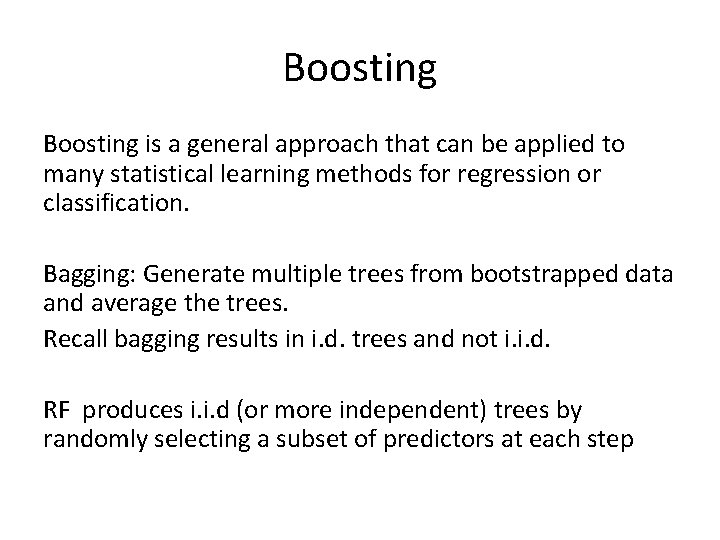 Boosting

Boosting is a general approach that can be applied to many statistical learning methods for regression or classification.

Bagging: Generate multiple trees from bootstrapped data and average the trees.

Recall bagging results in i.d. trees and not i.i.d.

RF produces i.i.d (or more independent) trees by randomly selecting a subset of predictors at each step